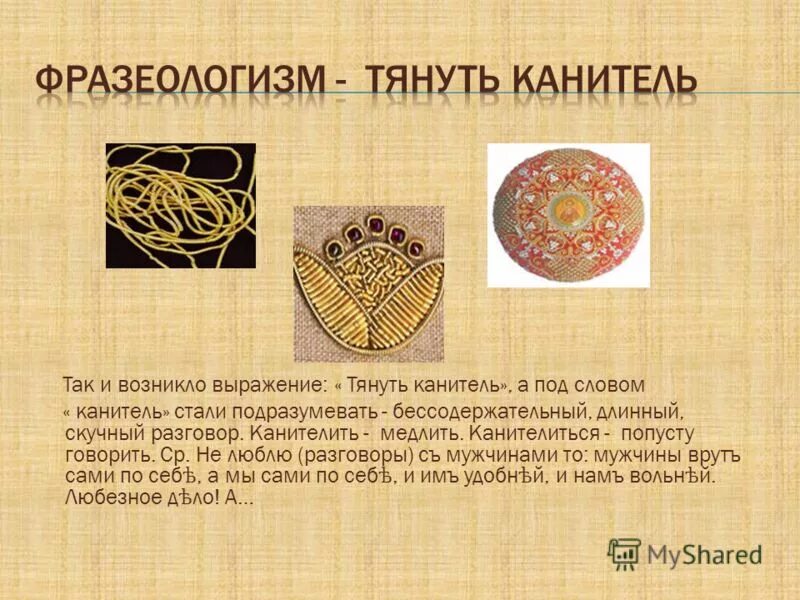 ФРАЗЕОЛОГИЗМ - ТЯНУТЬ КАНИТЕЛЬ

Так и возникло выражение: « Тянуть канитель», а под словом « канитель» стали подразумевать - бессодержательный, длинный, скучный разговор. Канителить - медлить. Канителиться - попусту говорить. Ср. Не люблю (разговоры) съ мужчинами то: мужчины врутъ сами по себѣ, а мы сами по себѣ, и имъ удобнѣй, и намъ вольнѣй. Любезное дѣло! А...

MyShared